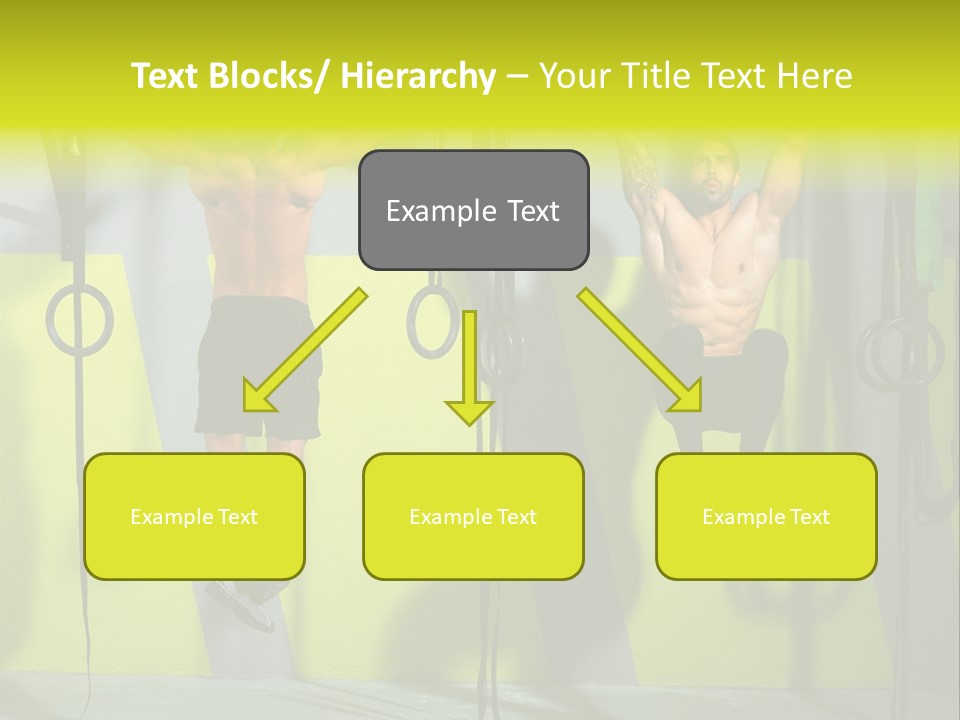 Text Blocks/ Hierarchy – Your Title Text Here

Example Text

Example Text

Example Text

Example Text